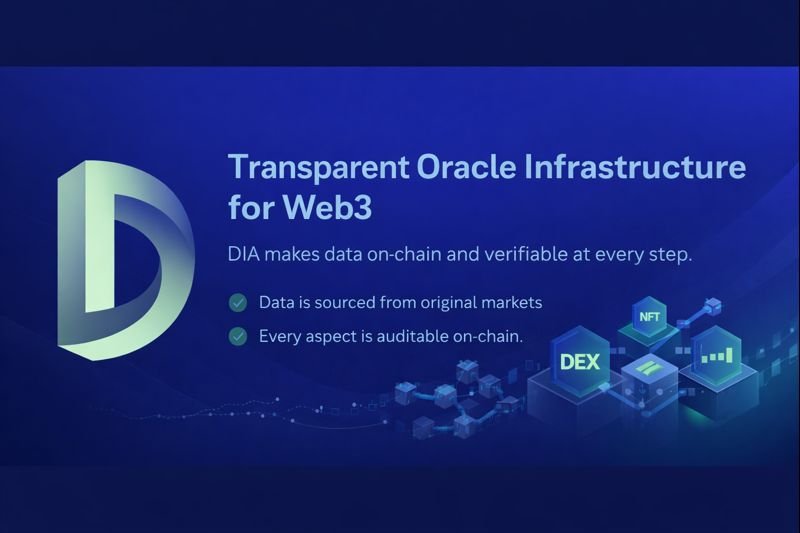 Transparent Oracle Infrastructure for Web3

DIA makes data on-chain and verifiable at every step.

Data is sourced from original markets

Every aspect is auditable on-chain.

NFT

DEX